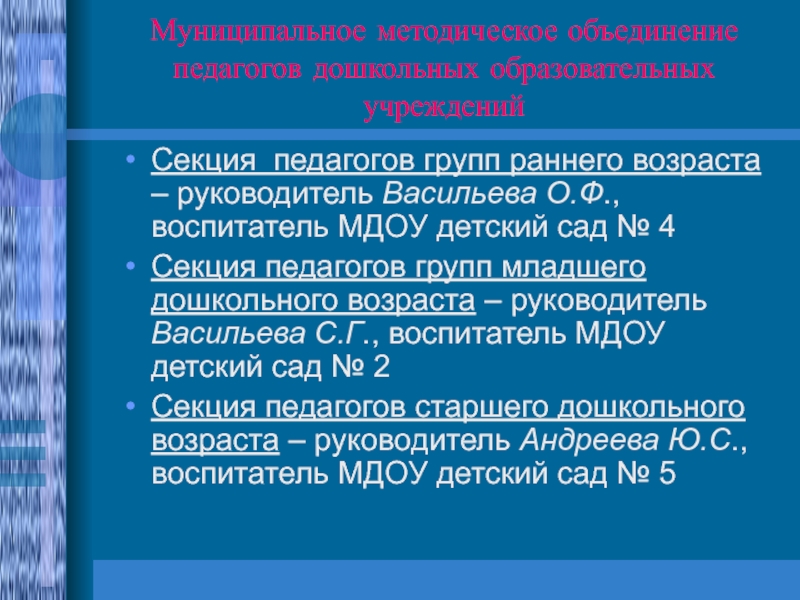 Муниципальное методическое объединение педагогов дошкольных образовательных учреждений

• Секция педагогов групп раннего возраста – руководитель Васильева О.Ф., воспитатель МДОУ детский сад № 4

• Секция педагогов групп младшего дошкольного возраста – руководитель Васильева С.Г., воспитатель МДОУ детский сад № 2

• Секция педагогов старшего дошкольного возраста – руководитель Андреева Ю.С., воспитатель МДОУ детский сад № 5